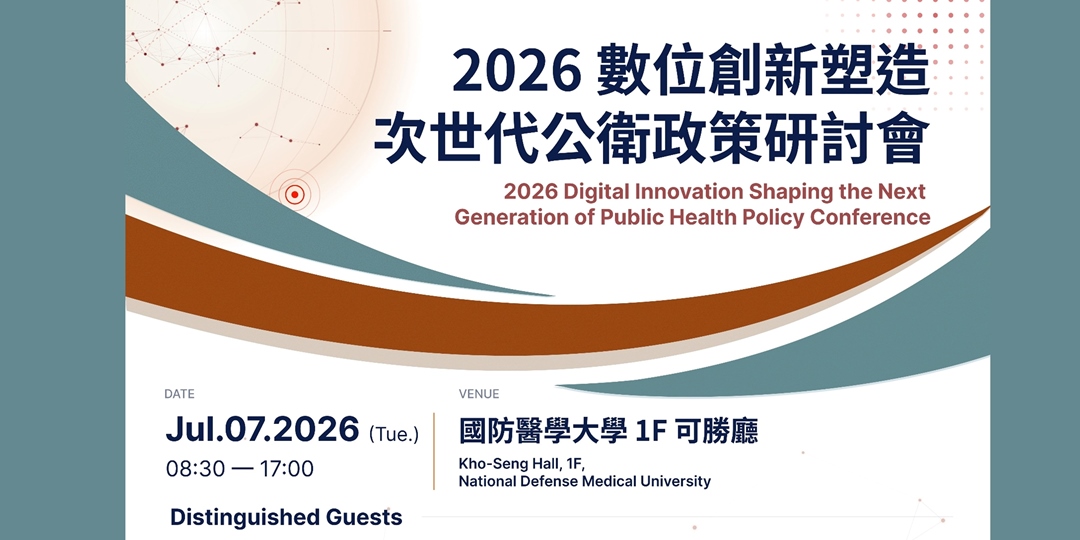 2026 數位創新塑造
次世代公衛政策研討會

2026 Digital Innovation Shaping the Next Generation of Public Health Policy Conference

DATE
Jul.07.2026 (Tue.)
08:30 — 17:00

VENUE
國防醫學大學 1F 可勝廳
Kho-Seng Hall, 1F, National Defense Medical University

Distinguished Guests